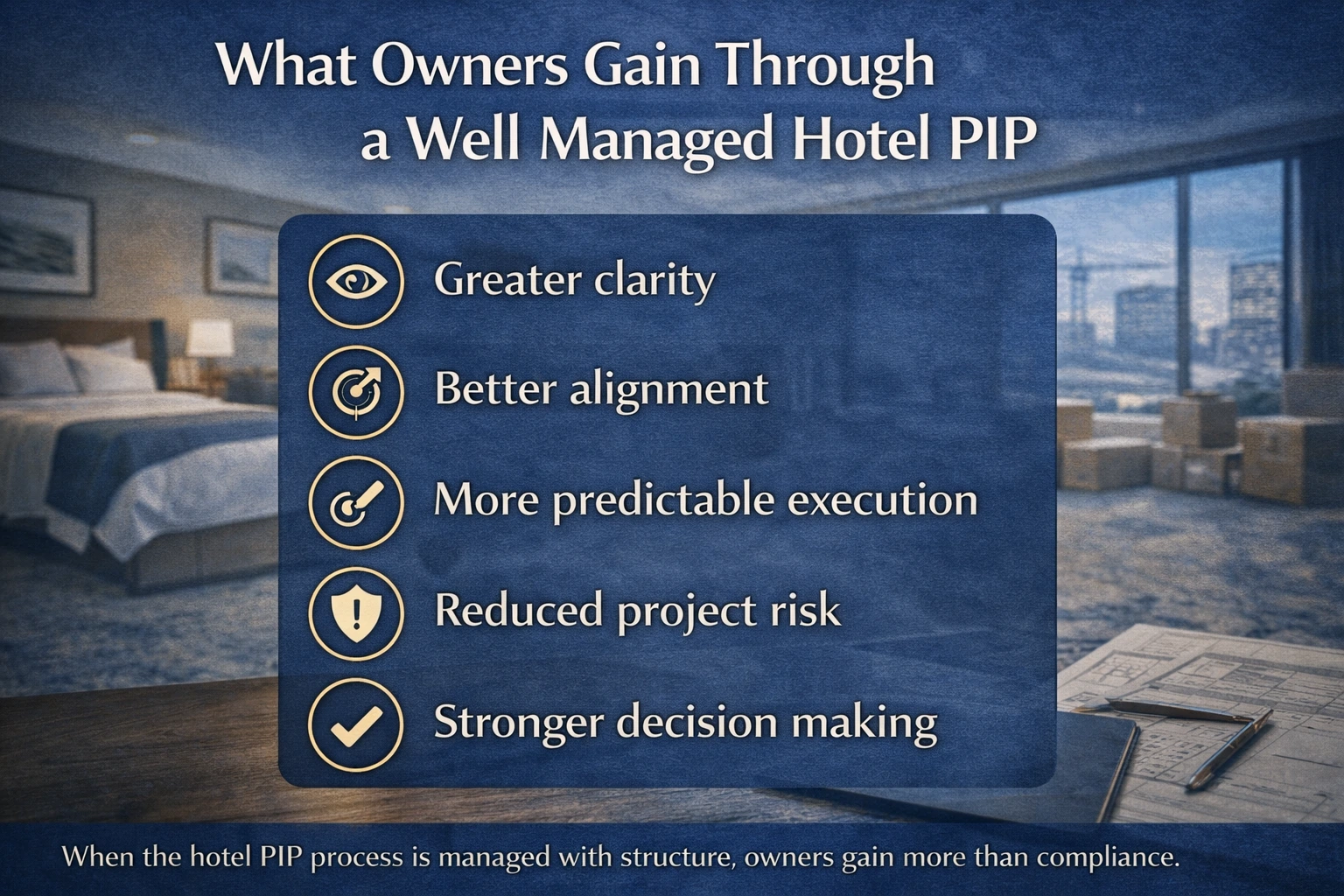 What Owners Gain Through a Well Managed Hotel PIP

Greater clarity

Better alignment

More predictable execution

Reduced project risk

Stronger decision making

When the hotel PIP process is managed with structure, owners gain more than compliance.